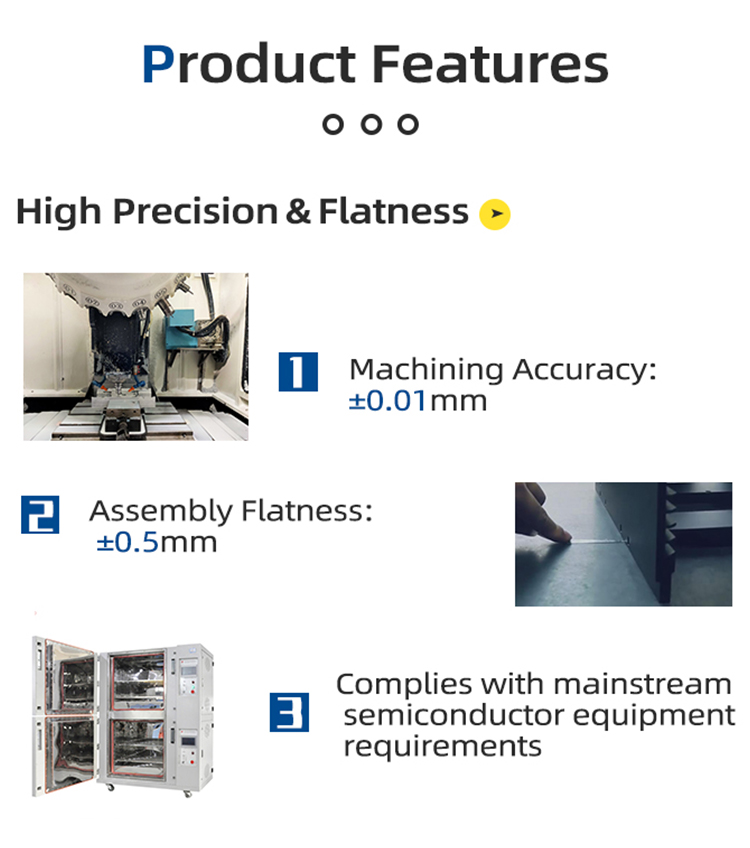 Product Features

High Precision & Flatness

1 Machining Accuracy: ±0.01mm

2 Assembly Flatness: ±0.5mm

3 Complies with mainstream semiconductor equipment requirements